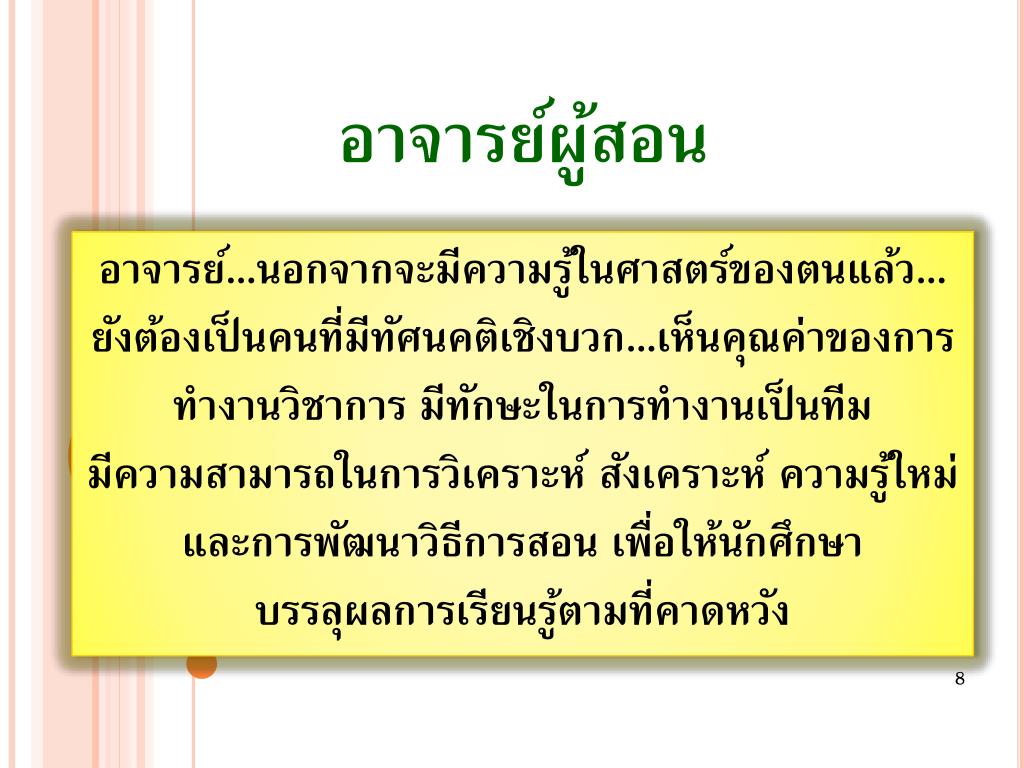 อาจารย์ผู้สอน

อาจารย์...นอกจากจะมีความรู้ในศาสตร์ของตนแล้ว... ยังต้องเป็นคนที่มีทัศนคติเชิงบวก...เห็นคุณค่าของการทำงานวิชาการ มีทักษะในการทำงานเป็นทีม มีความสามารถในการวิเคราะห์ สังเคราะห์ ความรู้ใหม่ และการพัฒนาวิธีการสอน เพื่อให้นักศึกษาบรรลุผลการเรียนรู้ตามที่คาดหวัง

8